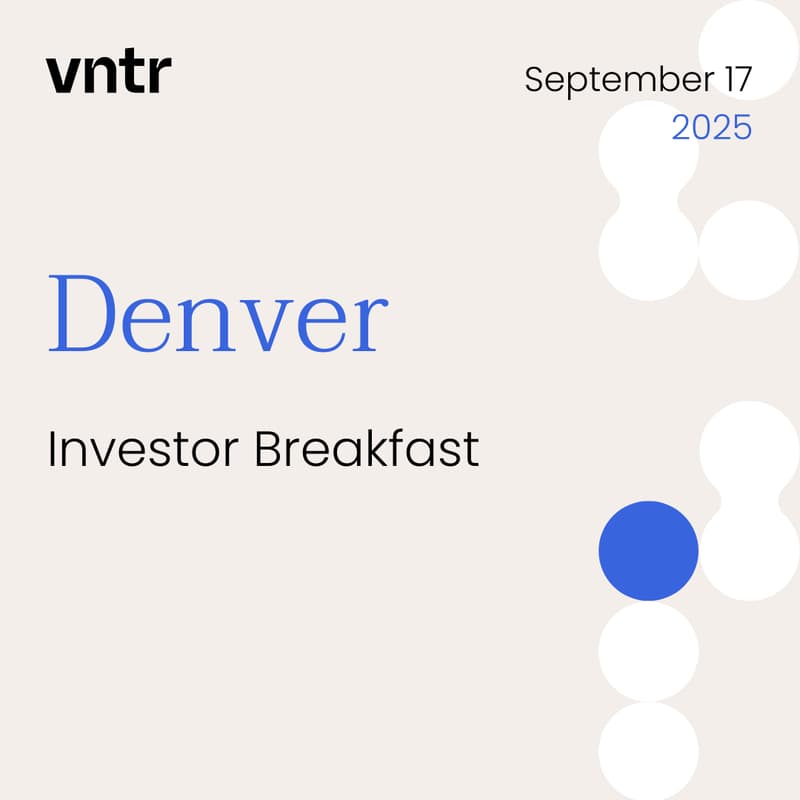 vntr

September 17
2025

Denver

Investor Breakfast